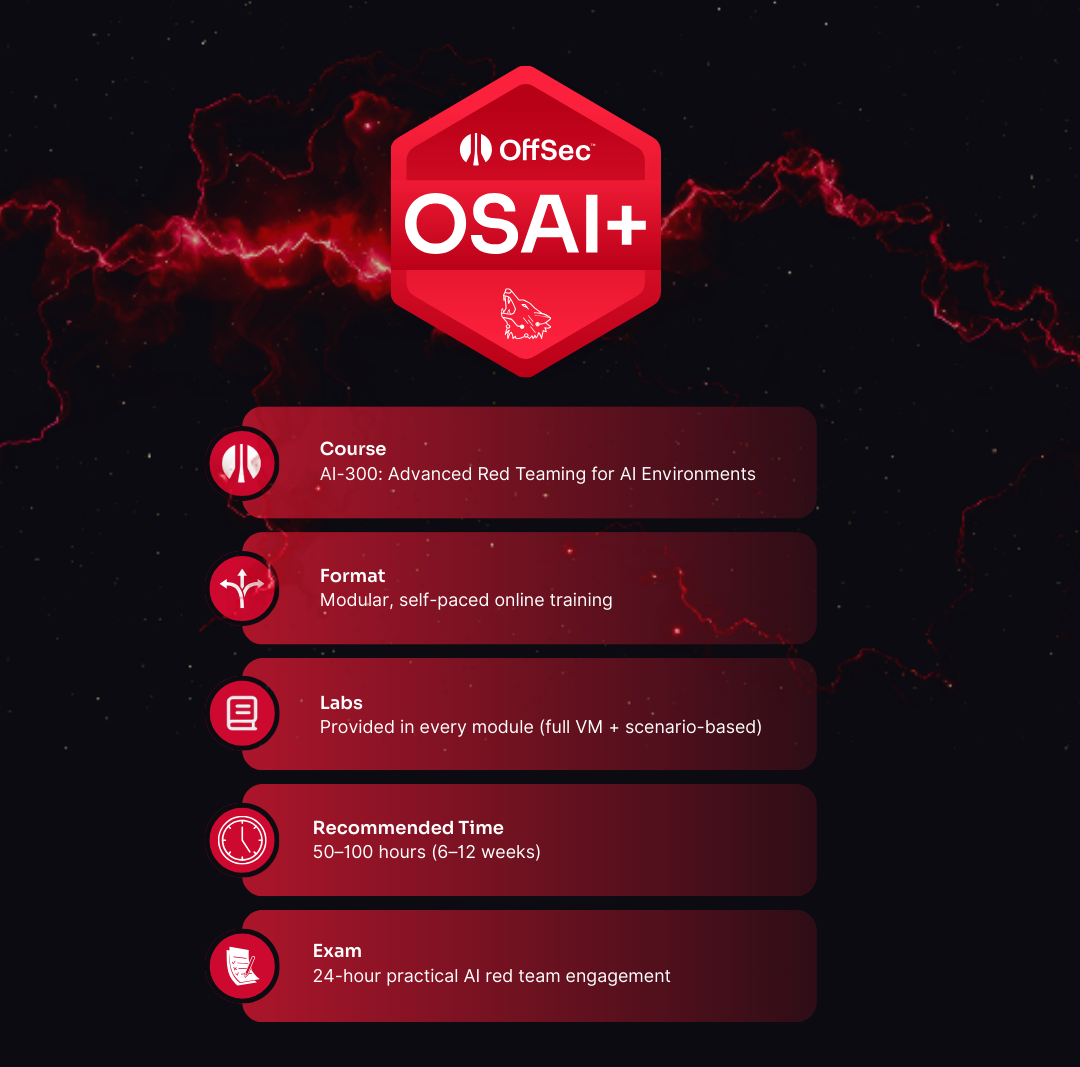 OffSec™
OSAI+

Course
AI-300: Advanced Red Teaming for AI Environments

Format
Modular, self-paced online training

Labs
Provided in every module (full VM + scenario-based)

Recommended Time
50–100 hours (6–12 weeks)

Exam
24-hour practical AI red team engagement